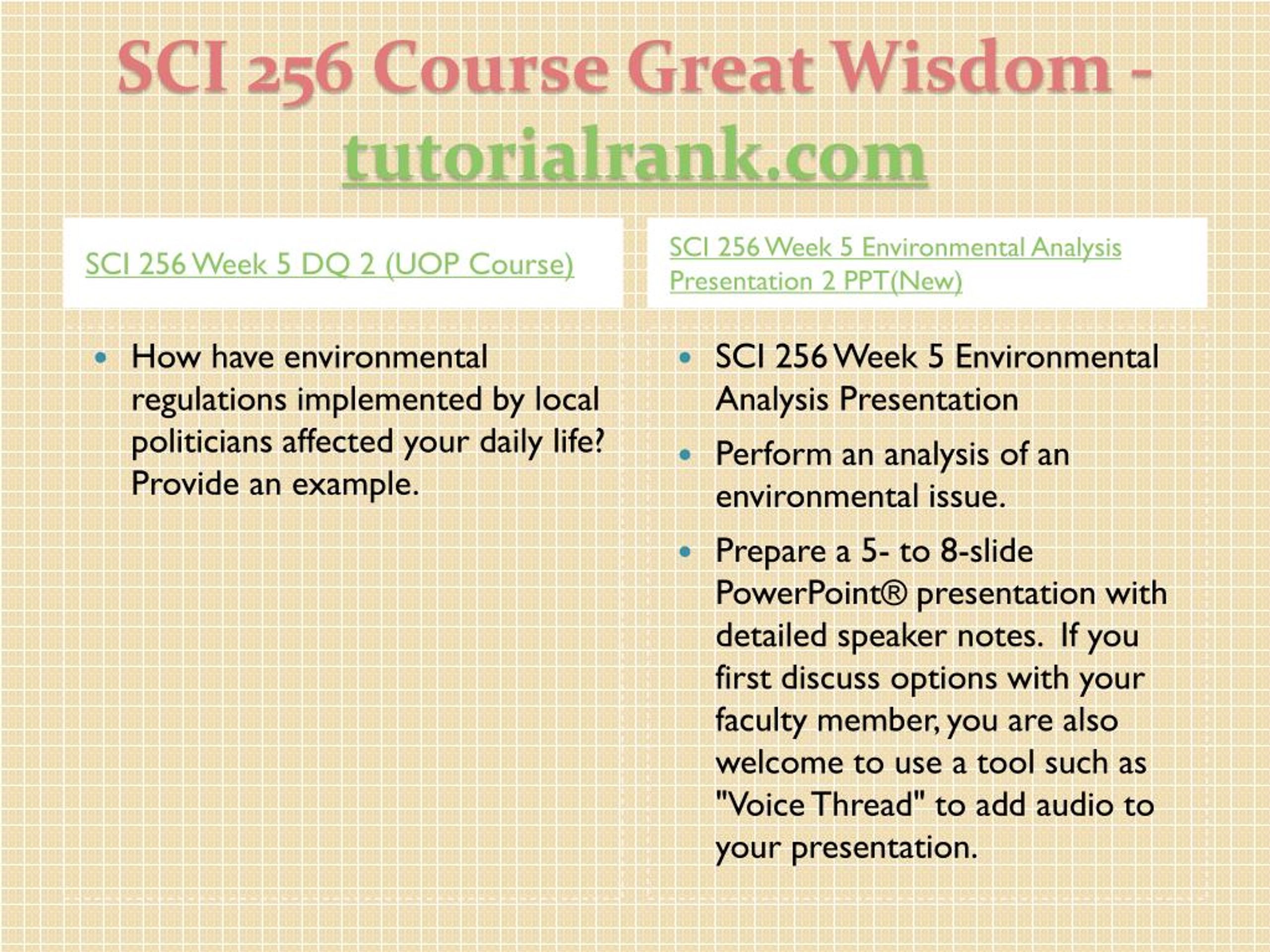 SCI 256 Course Great Wisdom - tutorialrank.com

SCI 256 Week 5 DQ 2 (UOP Course)

• How have environmental regulations implemented by local politicians affected your daily life? Provide an example.

SCI 256 Week 5 Environmental Analysis Presentation 2 PPT(New)

• SCI 256 Week 5 Environmental Analysis Presentation

• Perform an analysis of an environmental issue.

• Prepare a 5- to 8-slide PowerPoint® presentation with detailed speaker notes. If you first discuss options with your faculty member, you are also welcome to use a tool such as "Voice Thread" to add audio to your presentation.